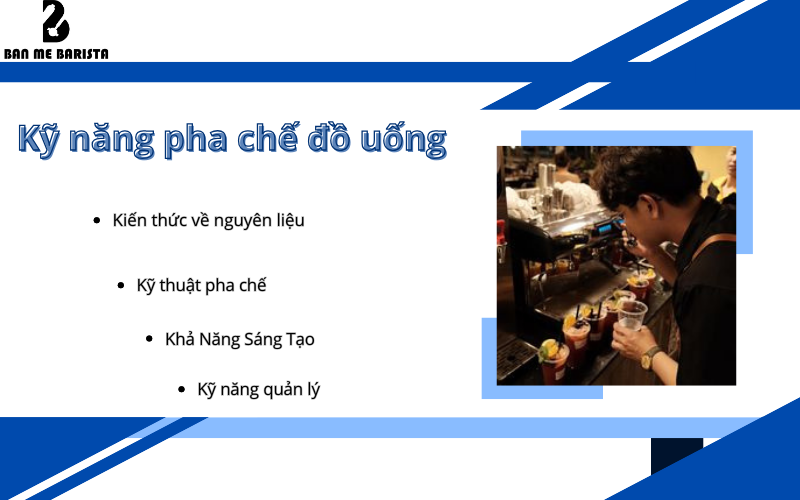 BAN ME BARISTA

Kỹ năng pha chế đồ uống

• Kiến thức về nguyên liệu

• Kỹ thuật pha chế

• Khả Năng Sáng Tạo

• Kỹ năng quản lý